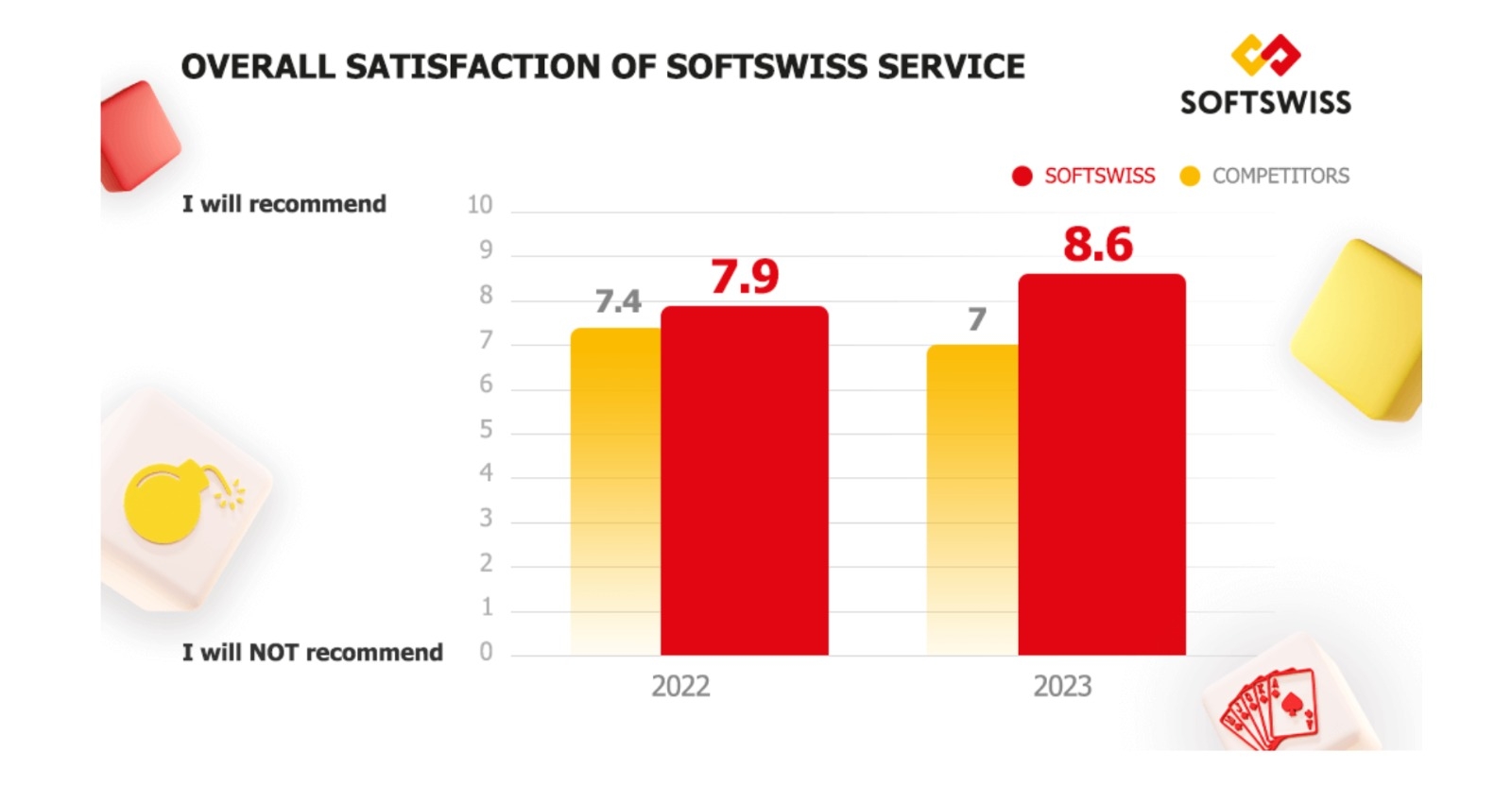 OVERALL SATISFACTION OF SOFTSWISS SERVICE

SOFTSWISS

SOFTSWISS COMPETITORS

I will recommend

I will NOT recommend

10
9
8
7
6
5
4
3
2
1
0

7.4
7.9
7
8.6

2022
2023